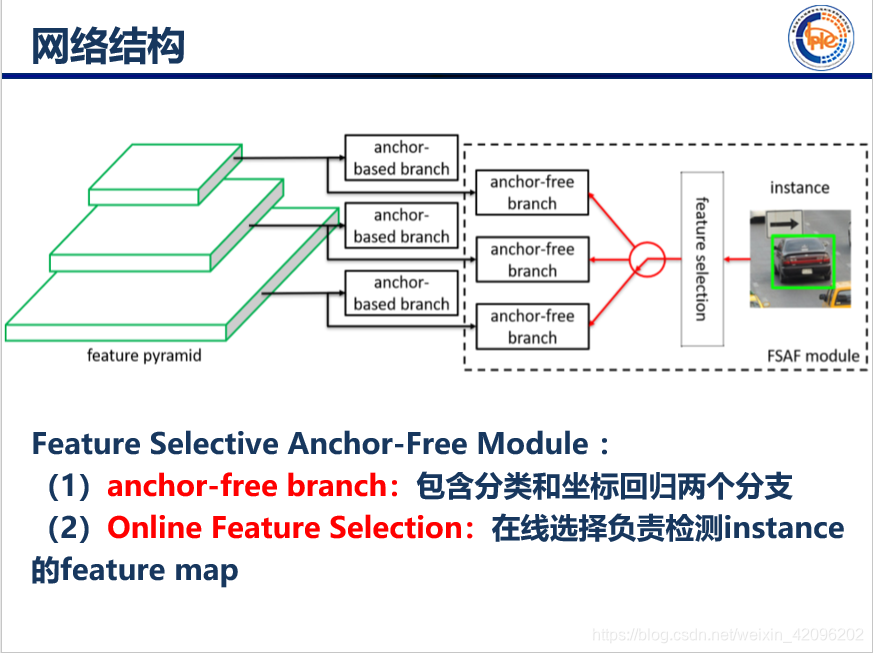 网络结构

anchor-based branch
anchor-based branch
anchor-based branch
anchor-free branch
anchor-free branch
anchor-free branch
feature selection
instance
feature pyramid
FSAF module

Feature Selective Anchor-Free Module：
（1）anchor-free branch：包含分类和坐标回归两个分支
（2）Online Feature Selection：在线选择负责检测instance的feature map

https://blog.csdn.net/weixin_42096202